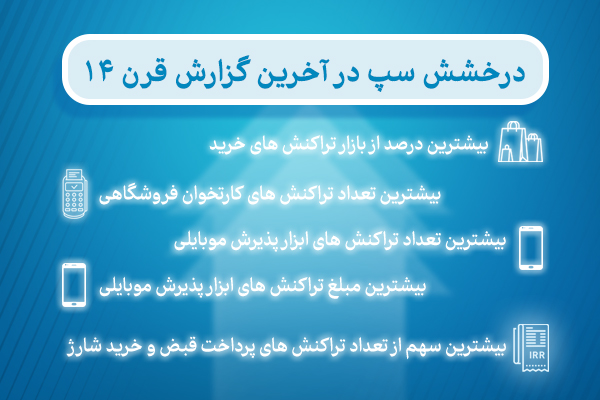 درخشش سپ در آخرین گزارش قرن ۱۴

بیشترین درصد از بازار تراکنش های خرید

بیشترین تعداد تراکنش های کارتخوان فروشگاهی

بیشترین تعداد تراکنش های ابزار پذیرش موبایلی

بیشترین مبلغ تراکنش های ابزار پذیرش موبایلی

بیشترین سهم از تعداد تراکنش های پرداخت قبض و خرید شارژ

IRR